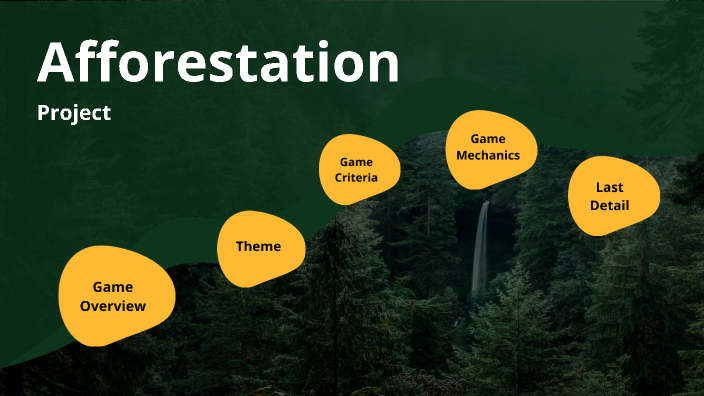 Afforestation

Project

Game Overview

Theme

Game Criteria

Game Mechanics

Last Detail